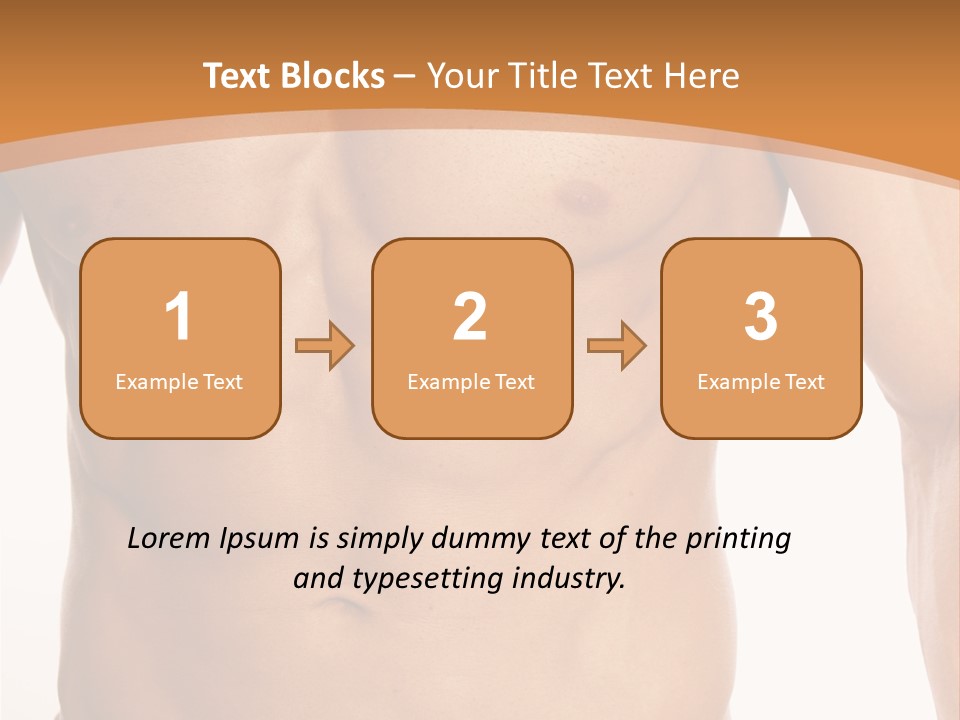 Text Blocks – Your Title Text Here

1
Example Text

2
Example Text

3
Example Text

Lorem Ipsum is simply dummy text of the printing and typesetting industry.